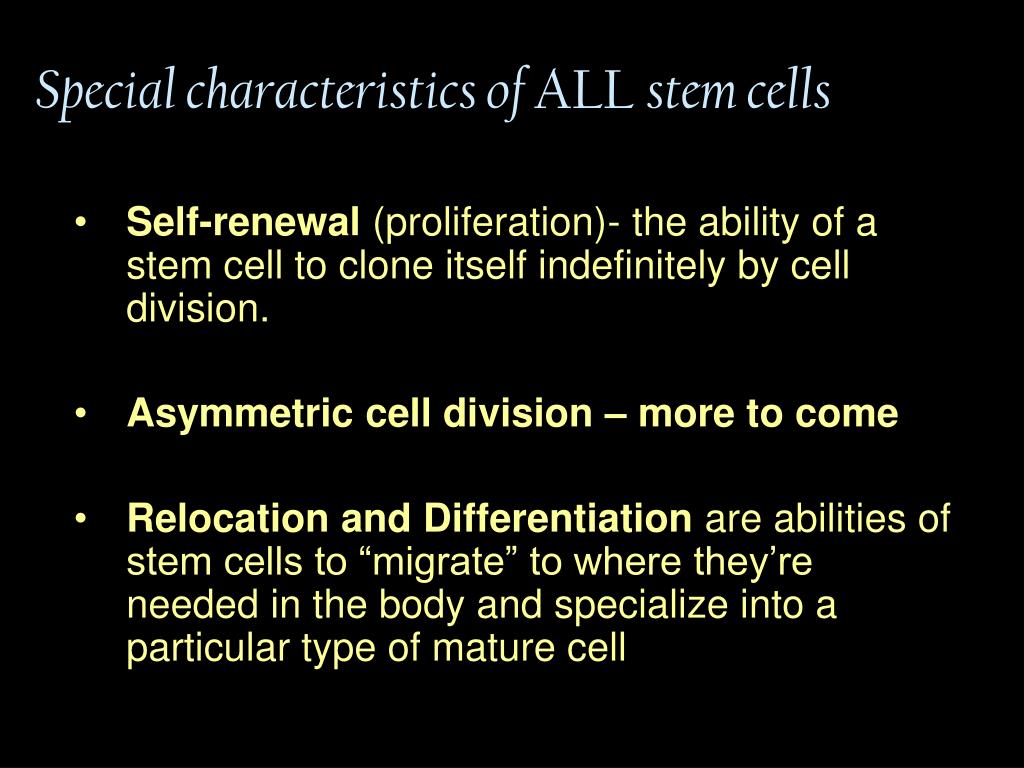 Special characteristics of ALL stem cells

• Self-renewal (proliferation)- the ability of a stem cell to clone itself indefinitely by cell division.

• Asymmetric cell division – more to come

• Relocation and Differentiation are abilities of stem cells to “migrate” to where they’re needed in the body and specialize into a particular type of mature cell